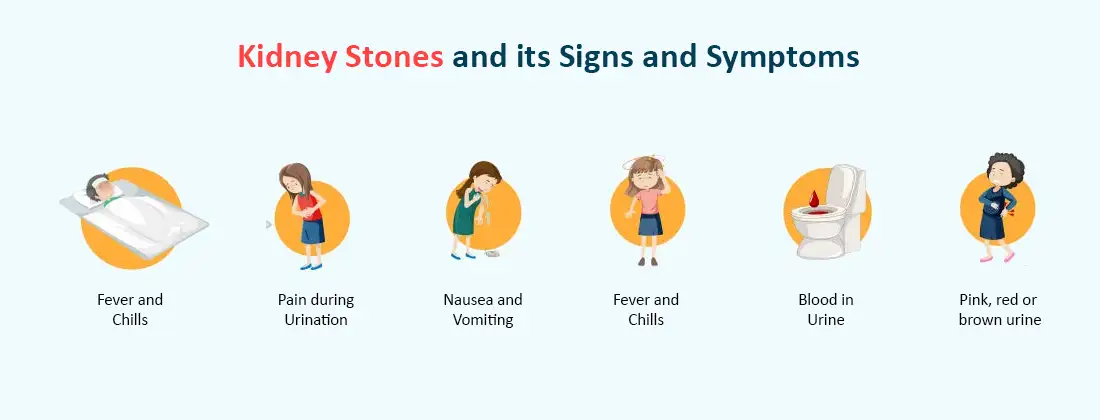 Kidney Stones and its Signs and Symptoms

Fever and Chills

Pain during Urination

Nausea and Vomiting

Fever and Chills

Blood in Urine

Pink, red or brown urine